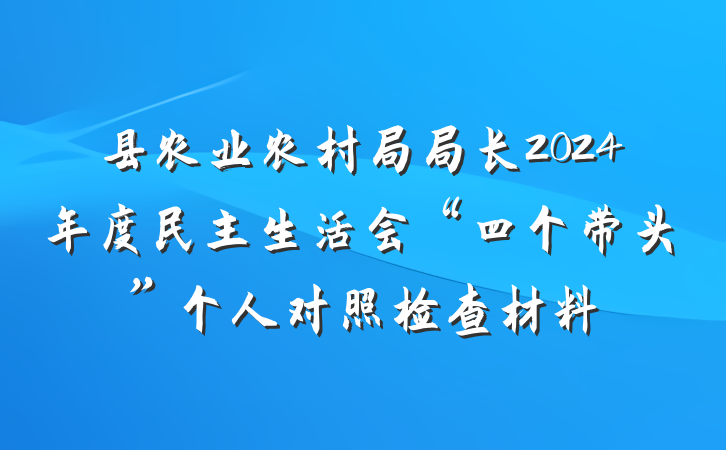 县农业农村局局长2024年度民主生活会“四个带头”个人对照检查材料